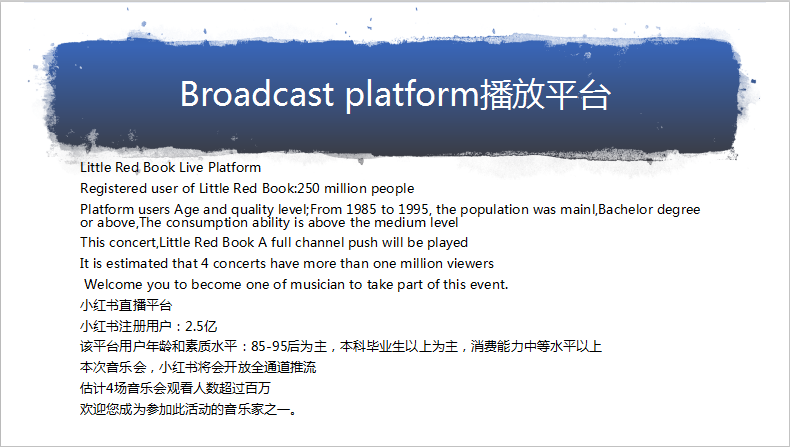 Broadcast platform播放平台

Little Red Book Live Platform

Registered user of Little Red Book:250 million people

Platform users Age and quality level;From 1985 to 1995, the population was mainl,Bachelor degree or above,The consumption ability is above the medium level

This concert,Little Red Book A full channel push will be played

It is estimated that 4 concerts have more than one million viewers

Welcome you to become one of musician to take part of this event.

小红书直播平台

小红书注册用户：2.5亿

该平台用户年龄和素质水平：85-95后为主，本科毕业生以上为主，消费能力中等水平以上

本次音乐会，小红书将会开放全通道推流

估计4场音乐会观看人数超过百万

欢迎您成为参加此活动的音乐家之一。